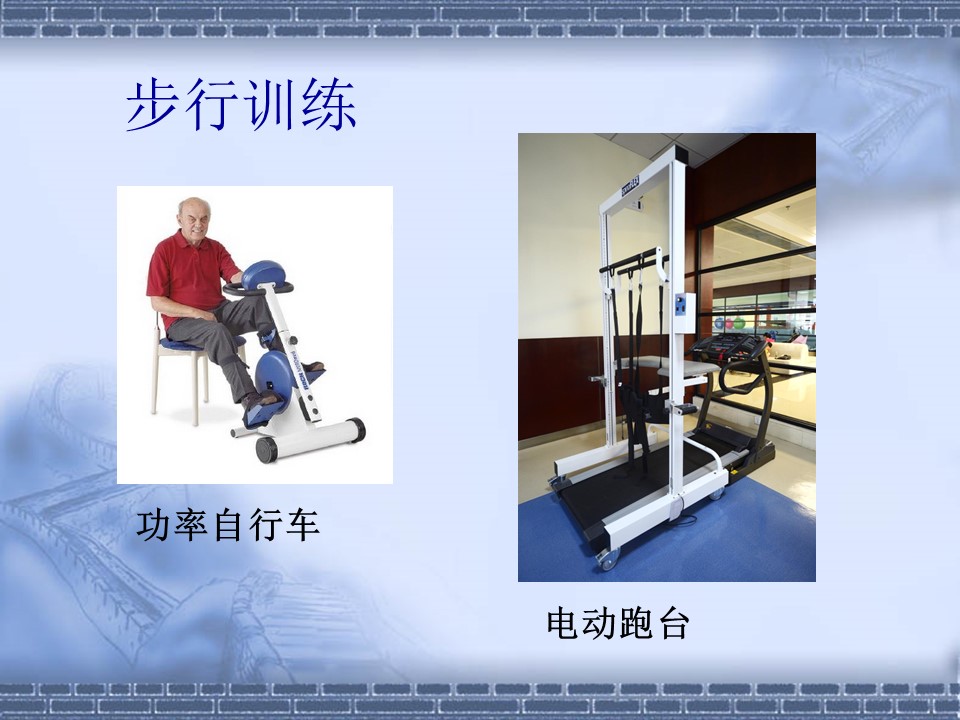 步行训练

功率自行车

电动跑台